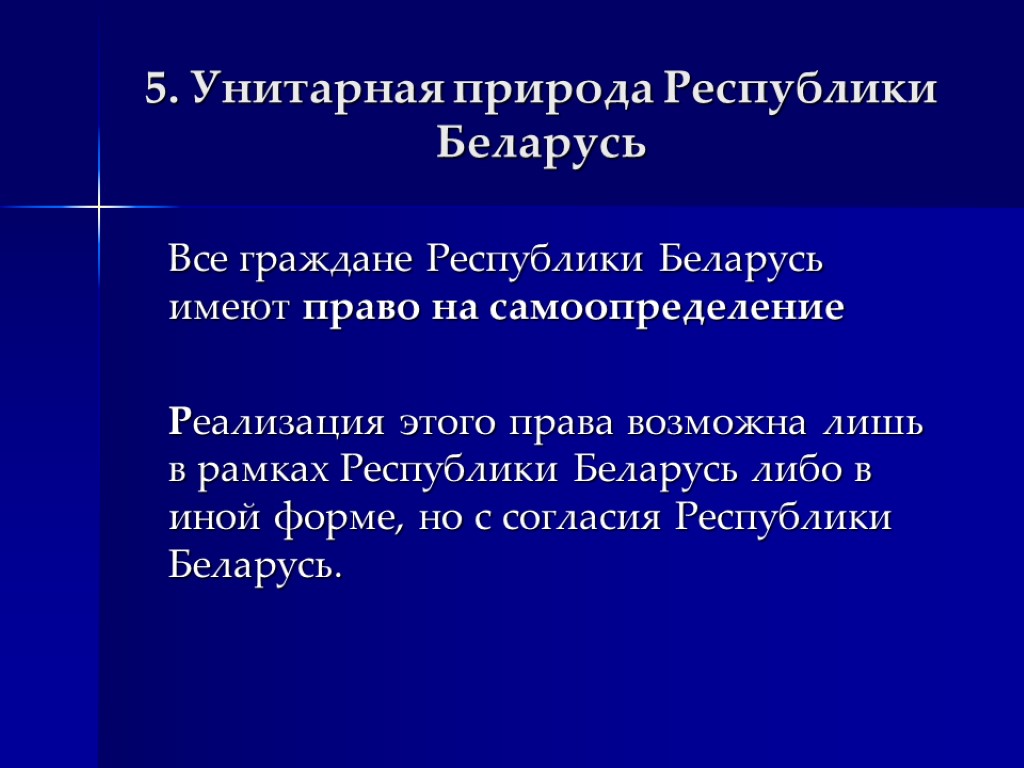 5. Унитарная природа Республики Беларусь

Все граждане Республики Беларусь имеют право на самоопределение

Реализация этого права возможна лишь в рамках Республики Беларусь либо в иной форме, но с согласия Республики Беларусь.